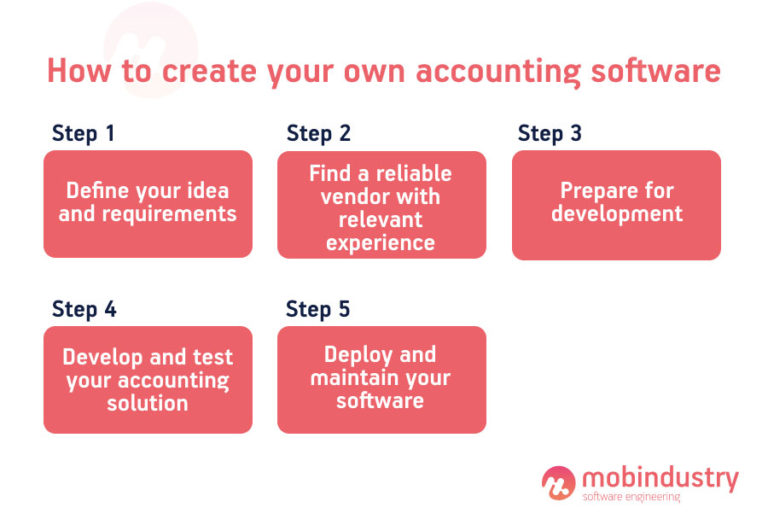 How to create your own accounting software

Step 1

Define your idea and requirements

Step 2

Find a reliable vendor with relevant experience

Step 3

Prepare for development

Step 4

Develop and test your accounting solution

Step 5

Deploy and maintain your software

mobindustry
software engineering